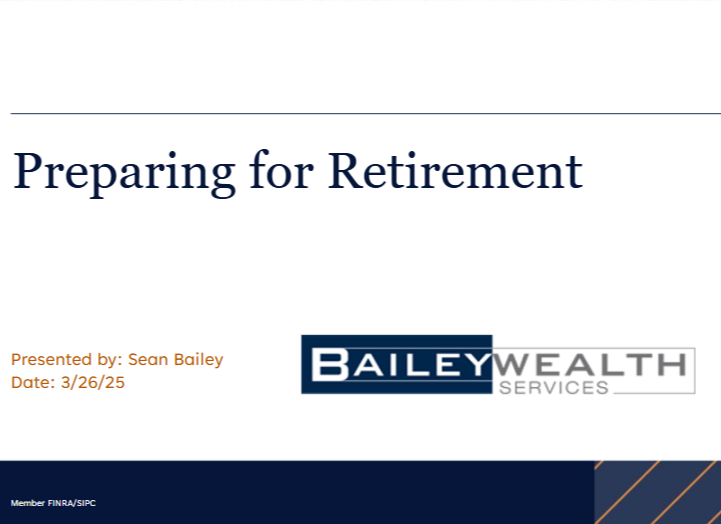 Preparing for Retirement

Presented by: Sean Bailey
Date: 3/26/25

BAILEY WEALTH
SERVICES

Member FINRA/SIPC